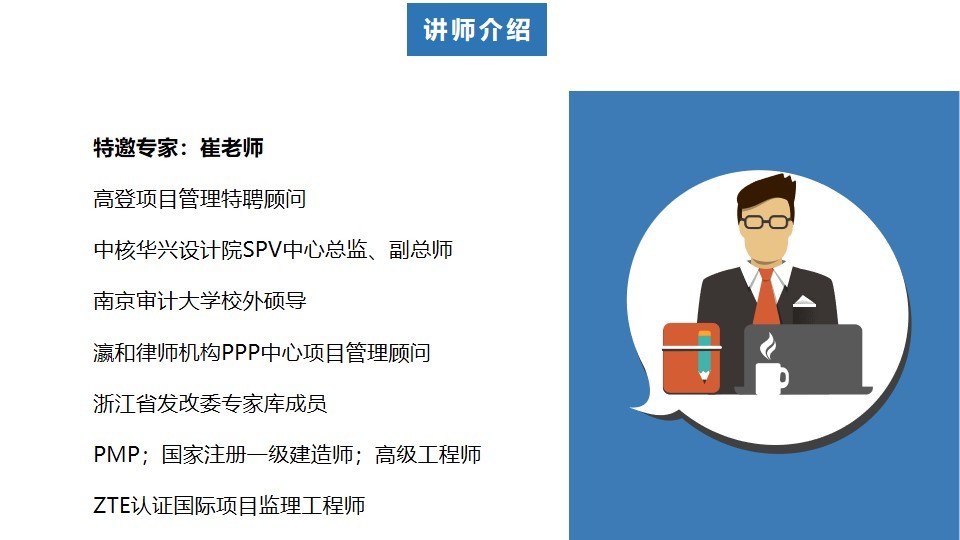 讲师介绍

特邀专家：崔老师

高登项目管理特聘顾问

中核华兴设计院SPV中心总监、副总师

南京审计大学校外硕导

瀛和律师机构PPP中心项目管理顾问

浙江省发改委专家库成员

PMP；国家注册一级建造师；高级工程师

ZTE认证国际项目监理工程师